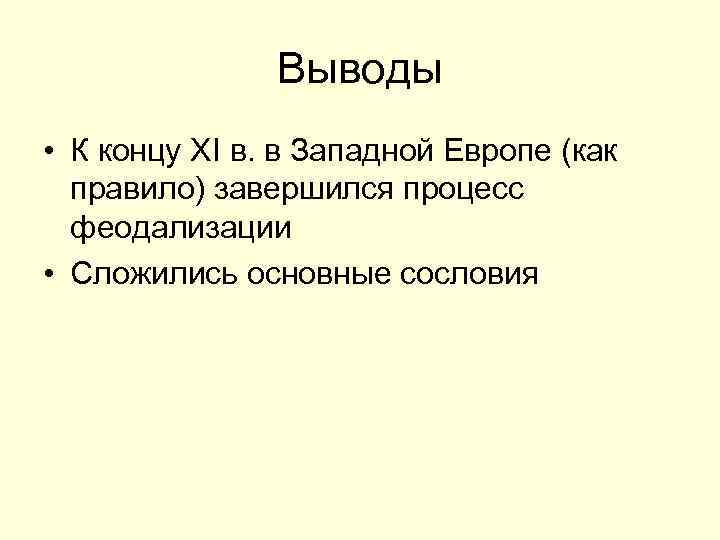 Выводы

• К концу XI в. в Западной Европе (как правило) завершился процесс феодализации
• Сложились основные сословия